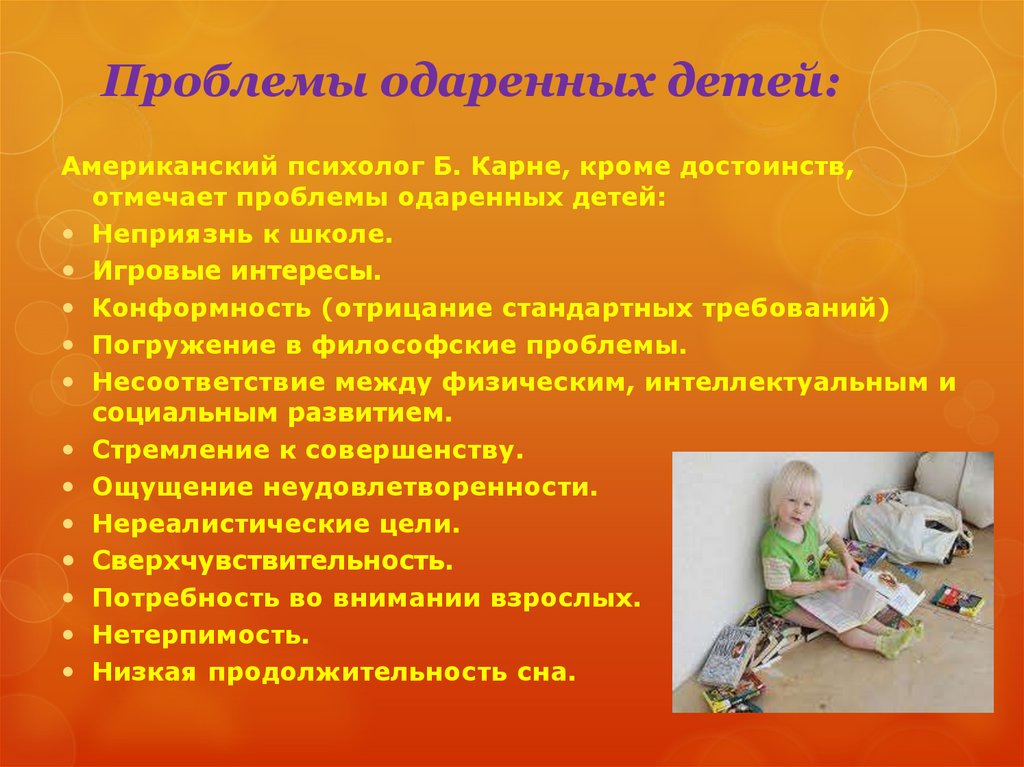 Проблемы одаренных детей:

Американский психолог Б. Карне, кроме достоинств, отмечает проблемы одаренных детей:

• Неприязнь к школе.
• Игровые интересы.
• Конформность (отрицание стандартных требований)
• Погружение в философские проблемы.
• Несоответствие между физическим, интеллектуальным и социальным развитием.
• Стремление к совершенству.
• Ощущение неудовлетворенности.
• Нереалистические цели.
• Сверхчувствительность.
• Потребность во внимании взрослых.
• Нетерпимость.
• Низкая продолжительность сна.